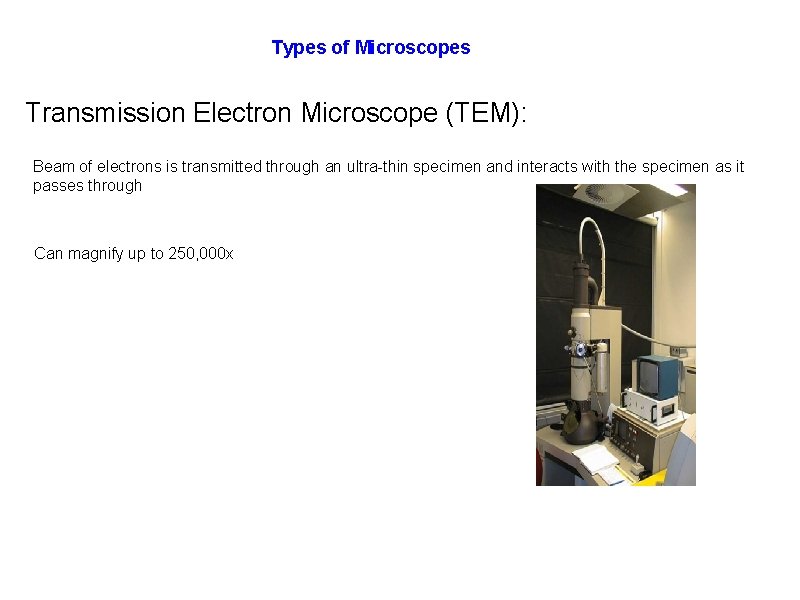 Types of Microscopes

Transmission Electron Microscope (TEM):

Beam of electrons is transmitted through an ultra-thin specimen and interacts with the specimen as it passes through

Can magnify up to 250,000x